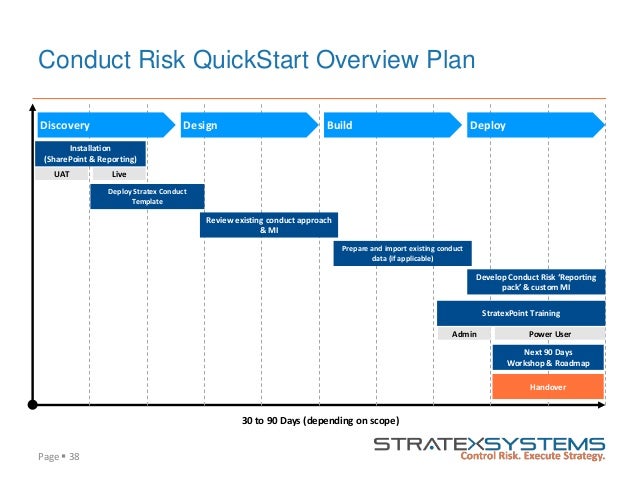 Conduct Risk QuickStart Overview Plan

Discovery

Design

Build

Deploy

Installation (SharePoint & Reporting)

UAT

Live

Deploy Stratex Conduct Template

Review existing conduct approach & MI

Prepare and import existing conduct data (if applicable)

Develop Conduct Risk 'Reporting pack' & custom MI

StratexPoint Training

Admin

Power User

Next 90 Days Workshop & Roadmap

Handover

30 to 90 Days (depending on scope)

Page ▪ 38

STRATEXSYSTEMS
Control Risk. Execute Strategy.